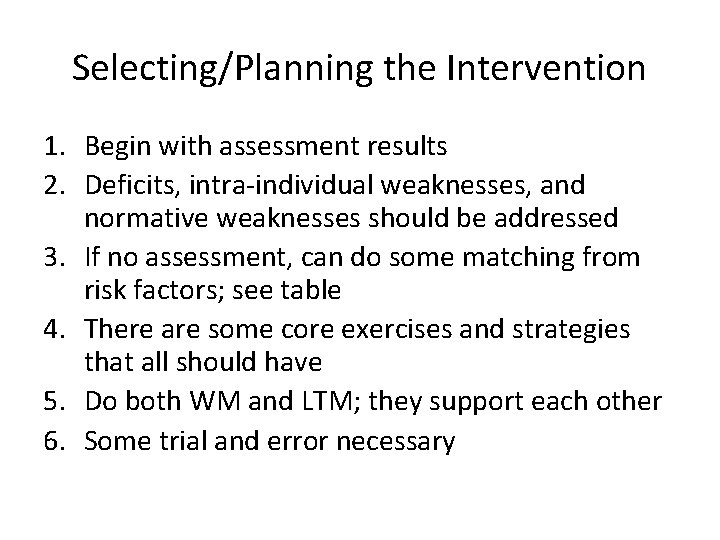 Selecting/Planning the Intervention

1. Begin with assessment results
2. Deficits, intra-individual weaknesses, and normative weaknesses should be addressed
3. If no assessment, can do some matching from risk factors; see table
4. There are some core exercises and strategies that all should have
5. Do both WM and LTM; they support each other
6. Some trial and error necessary